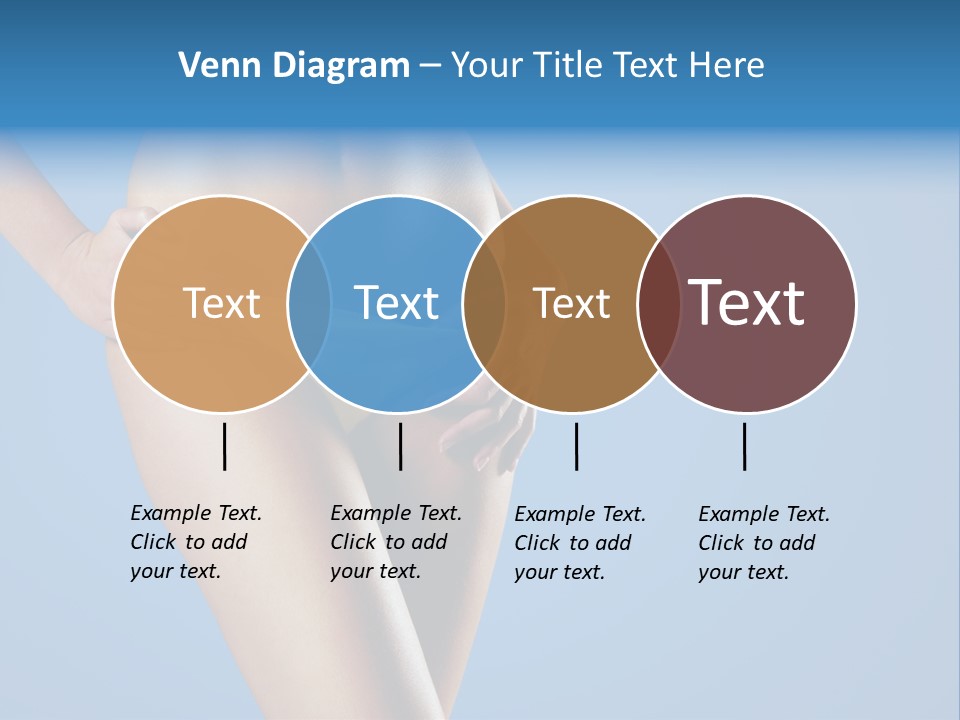 Venn Diagram – Your Title Text Here

Text

Text

Text

Text

Example Text. Click to add your text.

Example Text. Click to add your text.

Example Text. Click to add your text.

Example Text. Click to add your text.